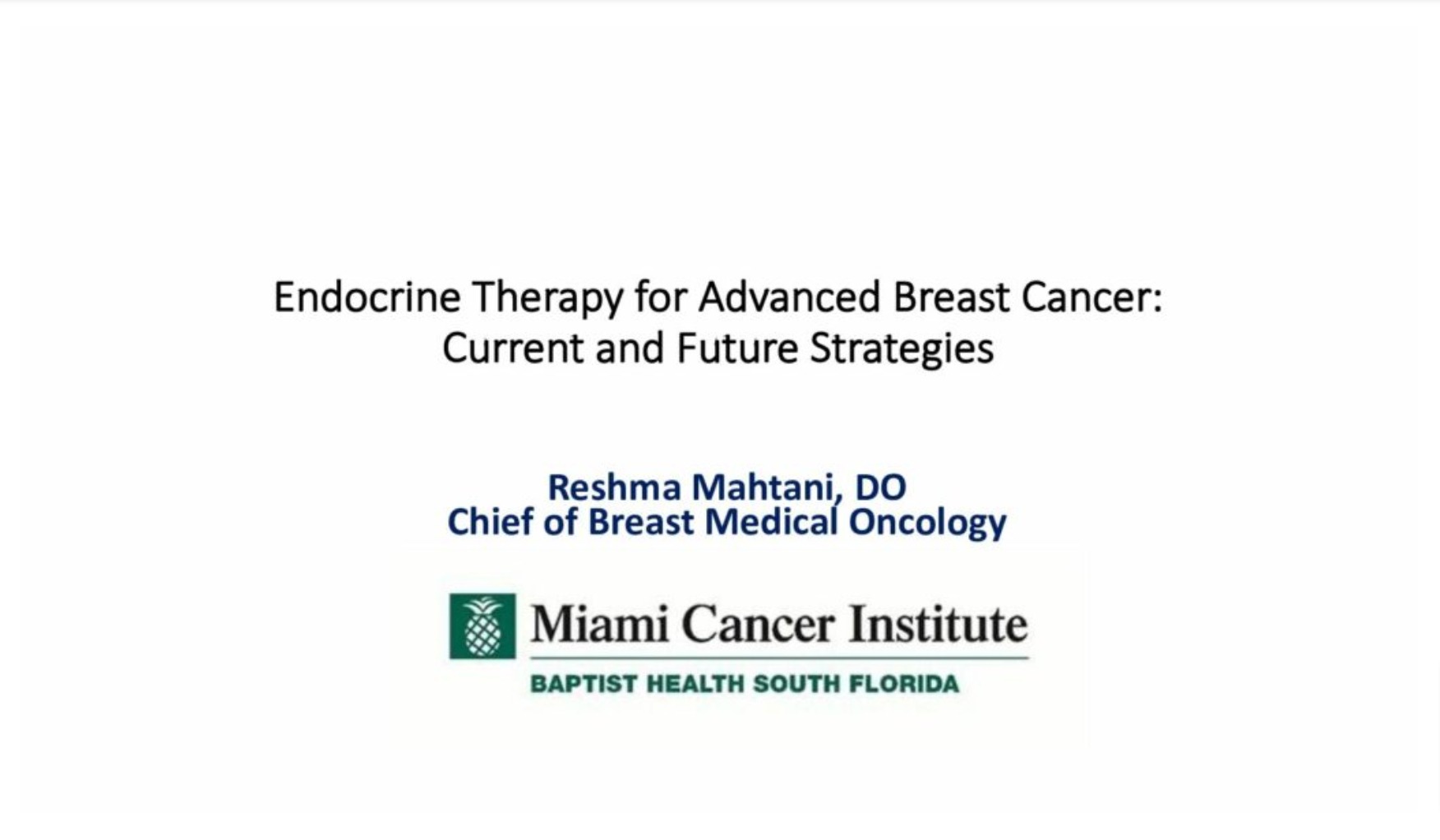 Endocrine Therapy for Advanced Breast Cancer: Current and Future Strategies

Reshma Mahtani, DO
Chief of Breast Medical Oncology

Miami Cancer Institute
BAPTIST HEALTH SOUTH FLORIDA